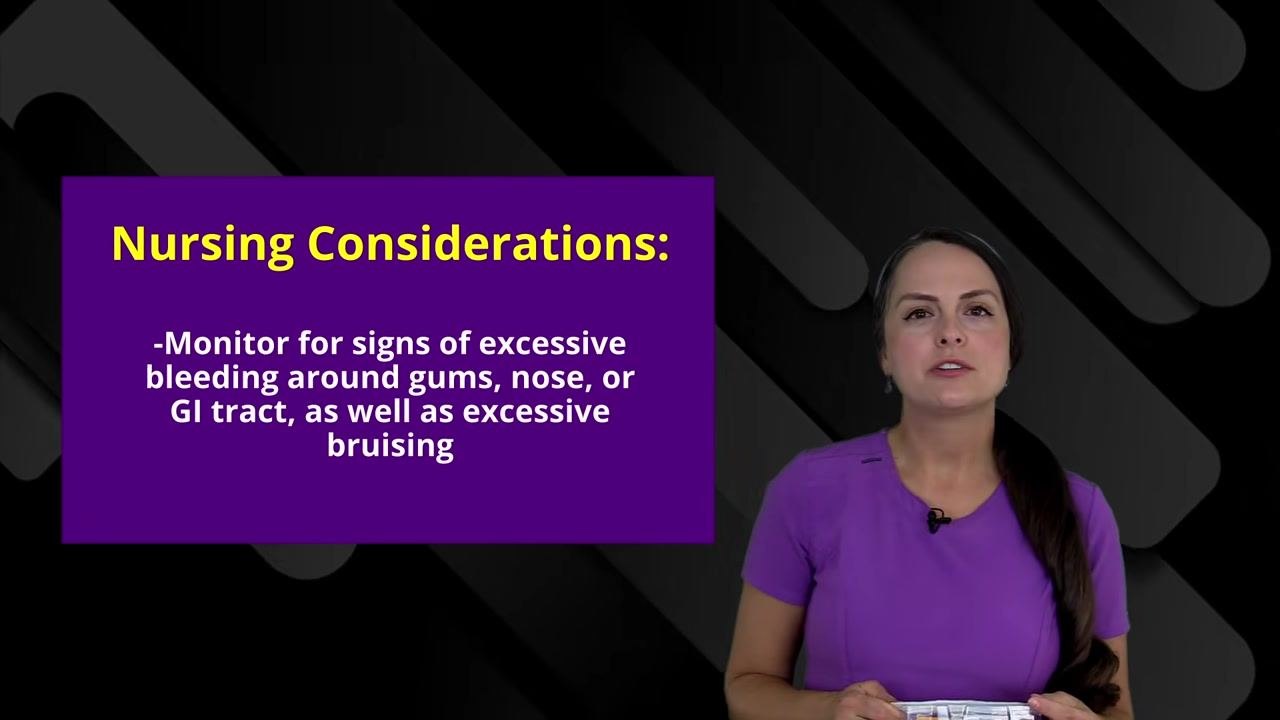 Nursing Considerations:

-Monitor for signs of excessive bleeding around gums, nose, or GI tract, as well as excessive bruising